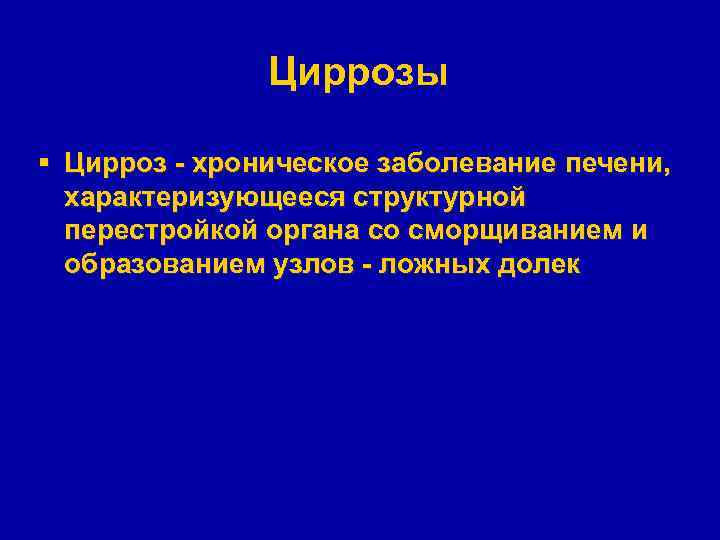 Циррозы

▪ Цирроз - хроническое заболевание печени, характеризующееся структурной перестройкой органа со сморщиванием и образованием узлов - ложных долек